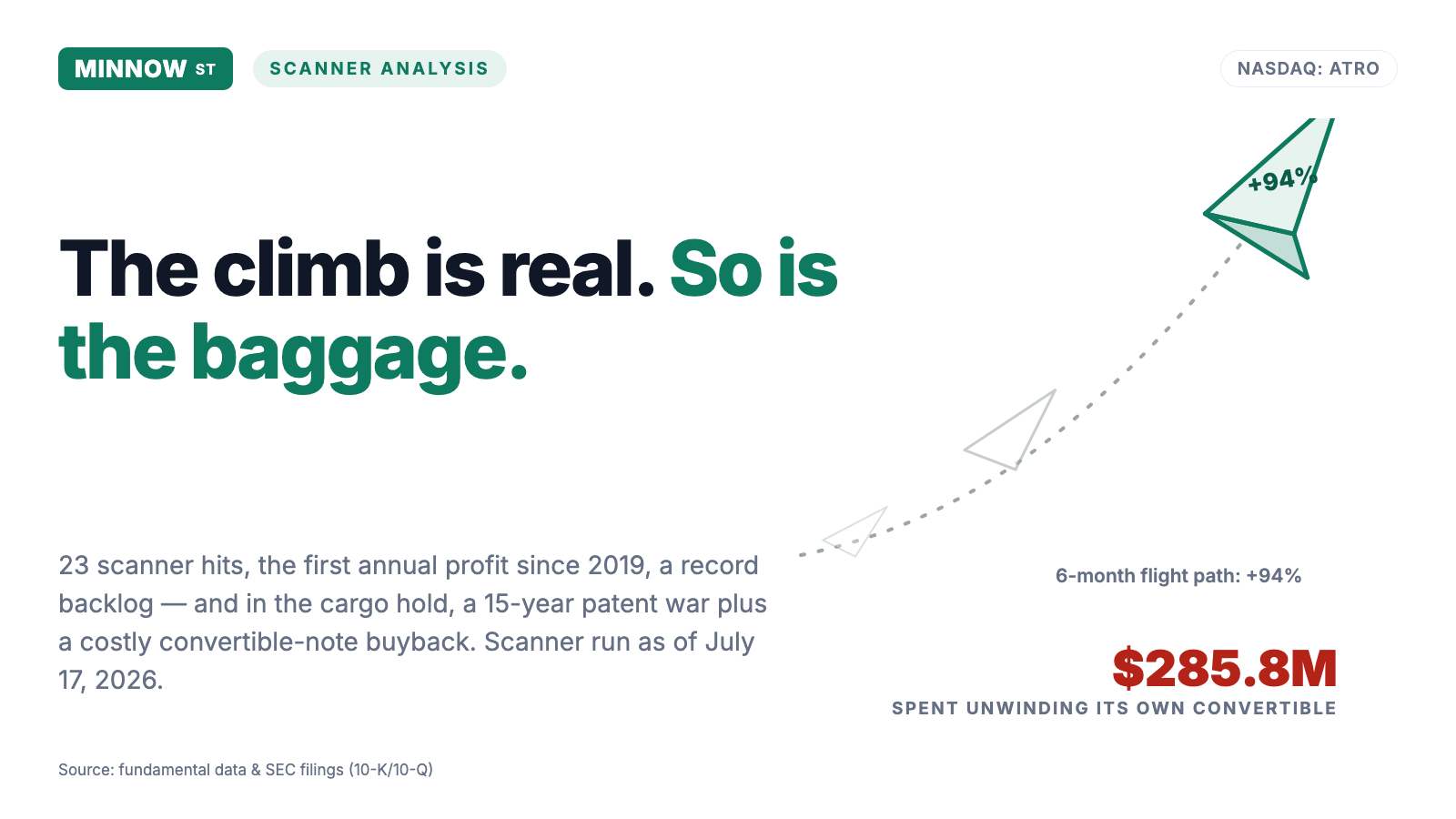 MINNOW ST

SCANNER ANALYSIS

NASDAQ: ATRO

+94%

The climb is real. So is the baggage.

23 scanner hits, the first annual profit since 2019, a record backlog — and in the cargo hold, a 15-year patent war plus a costly convertible-note buyback. Scanner run as of July 17, 2026.

6-month flight path: +94%

$285.8M

SPENT UNWINDING ITS OWN CONVERTIBLE

Source: fundamental data & SEC filings (10-K/10-Q)